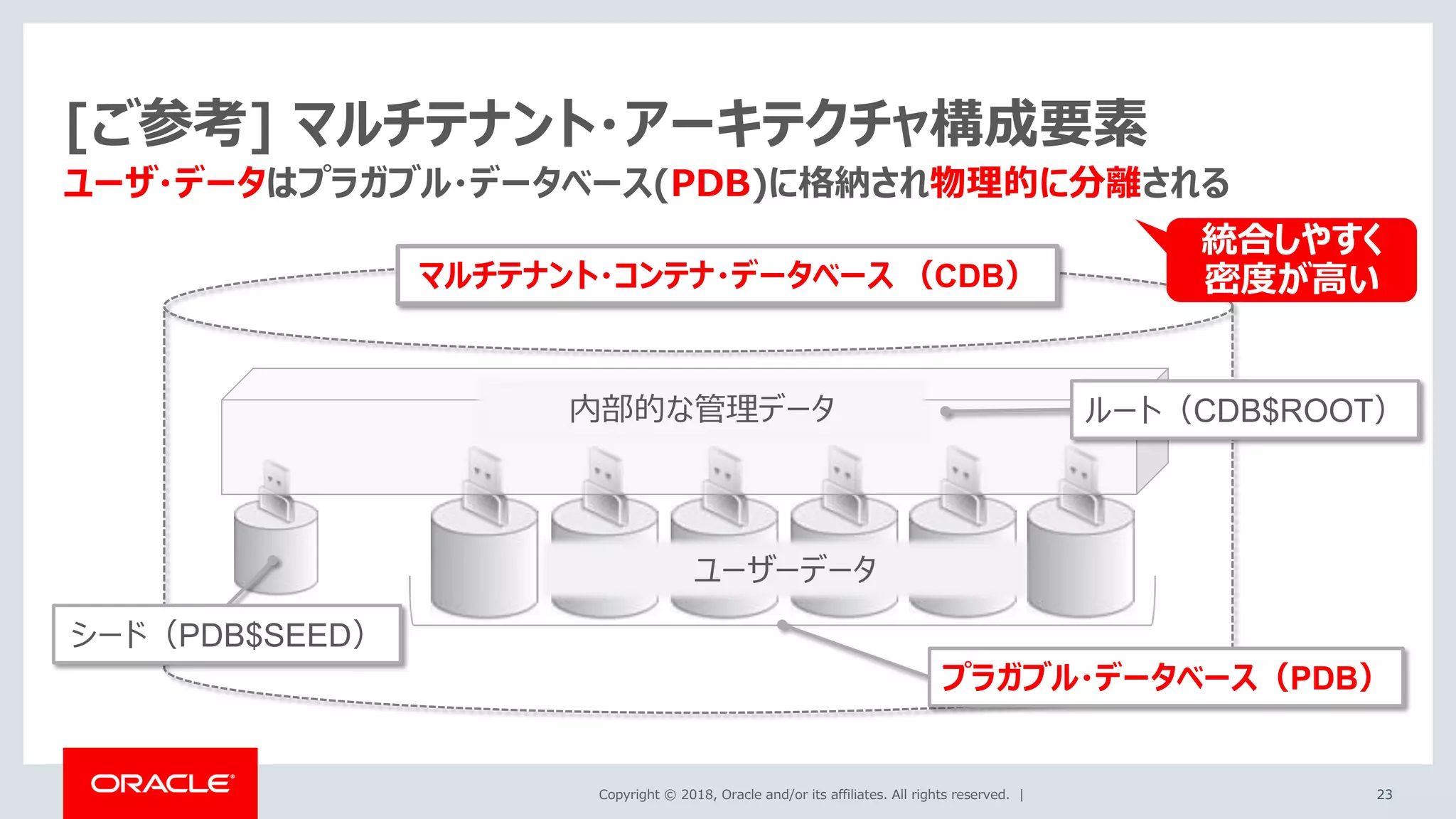 [ご参考] マルチテナント・アーキテクチャ構成要素

ユーザ・データはプラガブル・データベース(PDB)に格納され物理的に分離される

統合しやすく
密度が高い

マルチテナント・コンテナ・データベース （CDB）

内部的な管理データ

ルート（CDB$ROOT）

ユーザーデータ

シード（PDB$SEED）

プラガブル・データベース（PDB）

ORACLE

Copyright © 2018, Oracle and/or its affiliates. All rights reserved. |

23